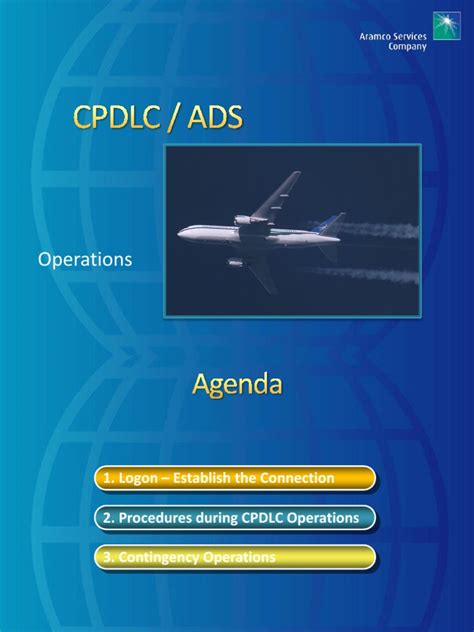 Aramco Services Company

CPDLC / ADS

Operations

Agenda

1. Logon – Establish the Connection

2. Procedures during CPDLC Operations

3. Contingency Operations